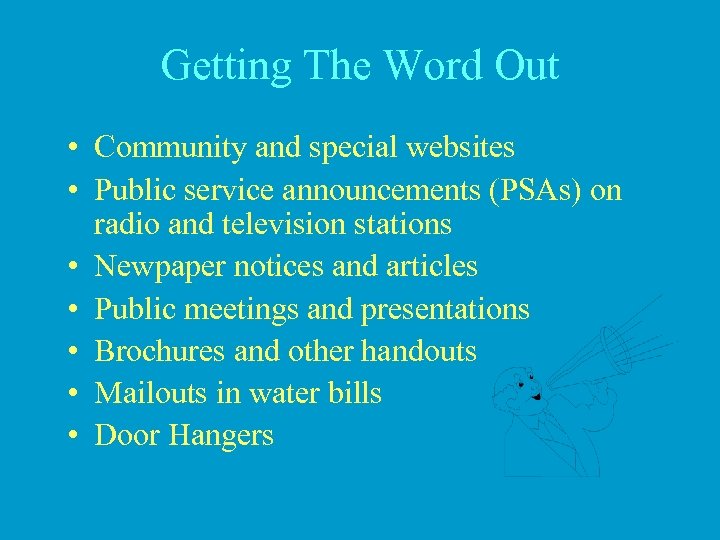 Getting The Word Out

• Community and special websites
• Public service announcements (PSAs) on radio and television stations
• Newpaper notices and articles
• Public meetings and presentations
• Brochures and other handouts
• Mailouts in water bills
• Door Hangers